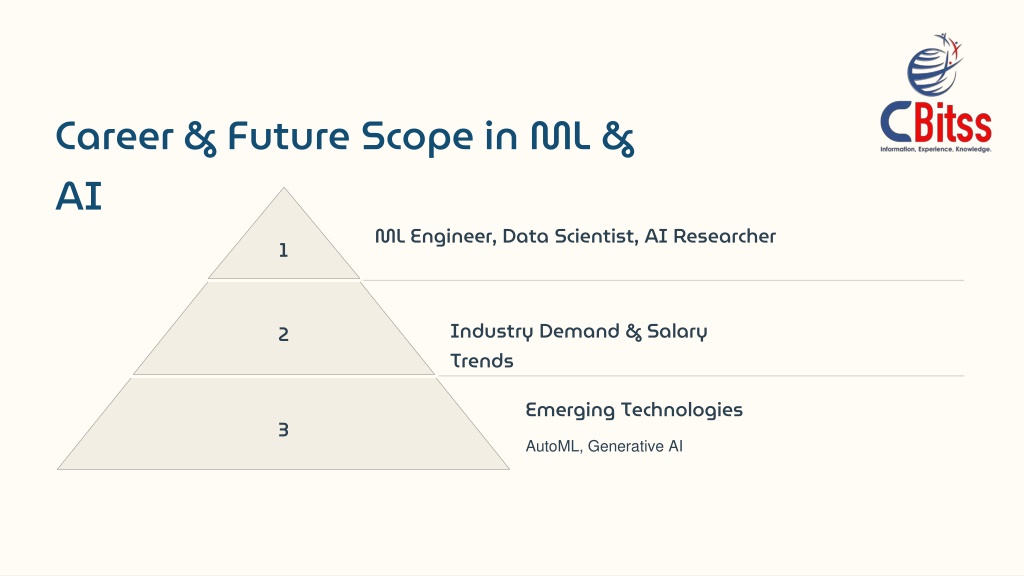 CBitss
Information. Experience. Knowledge.

Career & Future Scope in ML & AI

1

ML Engineer, Data Scientist, AI Researcher

2

Industry Demand & Salary Trends

3

Emerging Technologies

AutoML, Generative AI